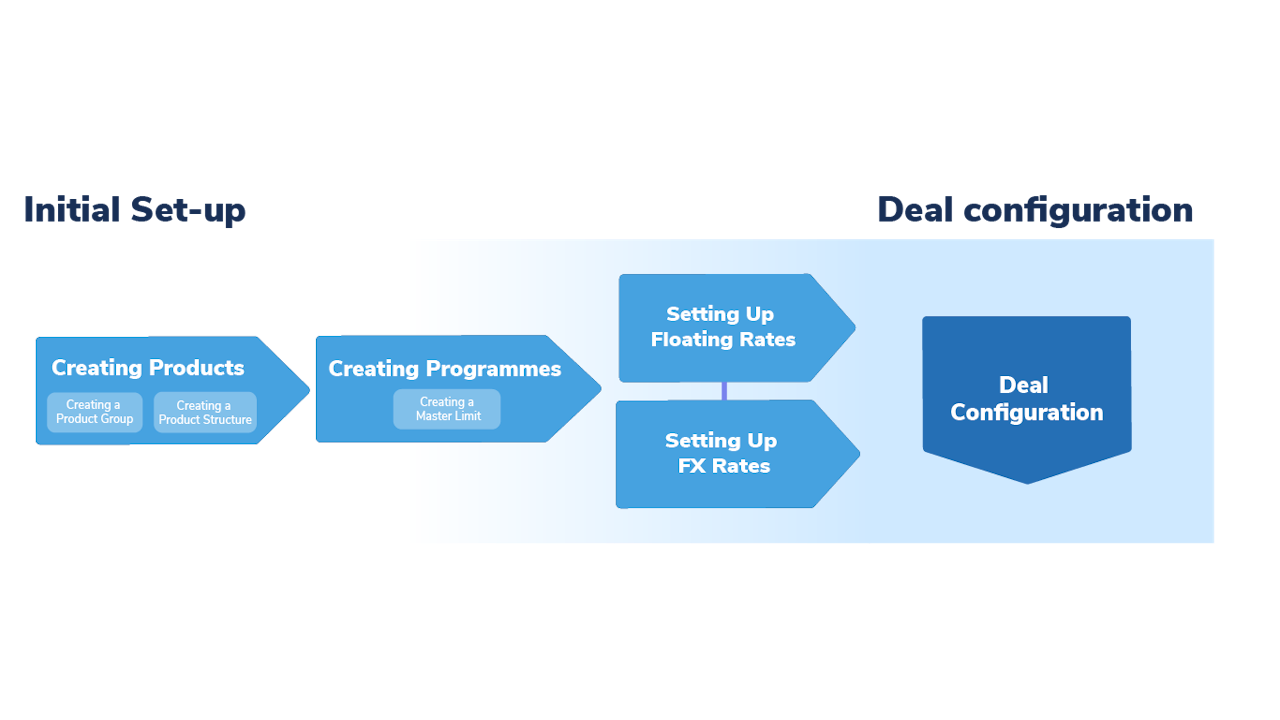 Initial Set-up

Deal configuration

Creating Products

Creating a Product Group

Creating a Product Structure

Creating Programmes

Creating a Master Limit

Setting Up Floating Rates

Setting Up FX Rates

Deal Configuration